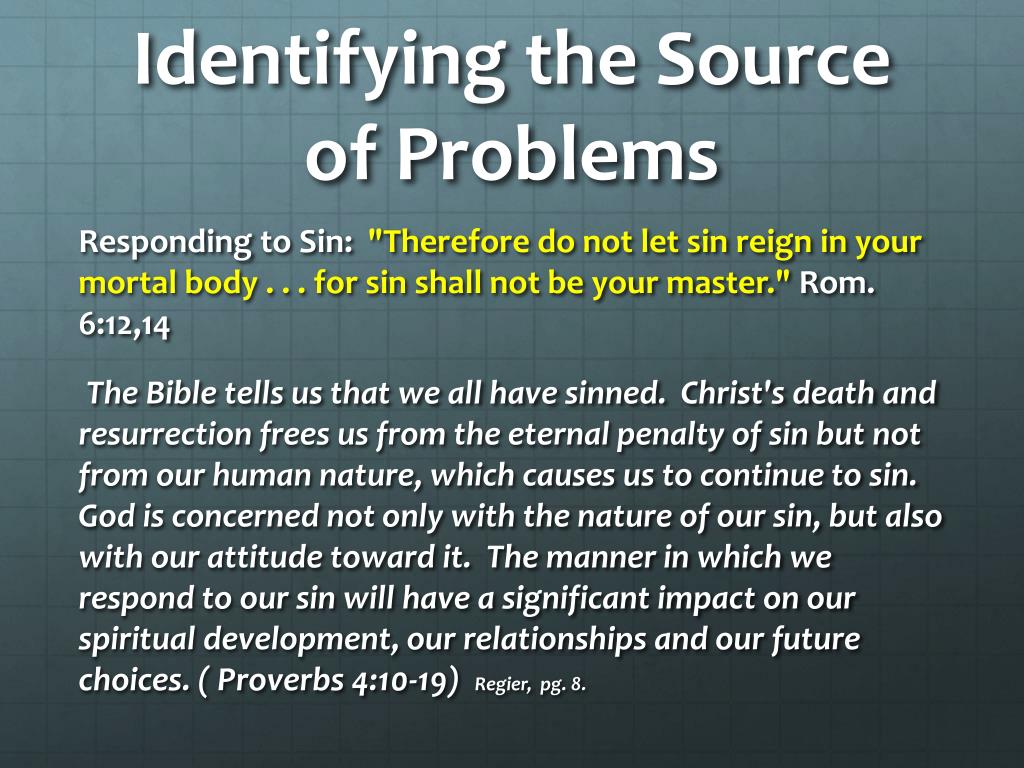 Identifying the Source of Problems

Responding to Sin: "Therefore do not let sin reign in your mortal body . . . for sin shall not be your master." Rom. 6:12,14

The Bible tells us that we all have sinned. Christ's death and resurrection frees us from the eternal penalty of sin but not from our human nature, which causes us to continue to sin. God is concerned not only with the nature of our sin, but also with our attitude toward it. The manner in which we respond to our sin will have a significant impact on our spiritual development, our relationships and our future choices. ( Proverbs 4:10-19) Regier, pg. 8.